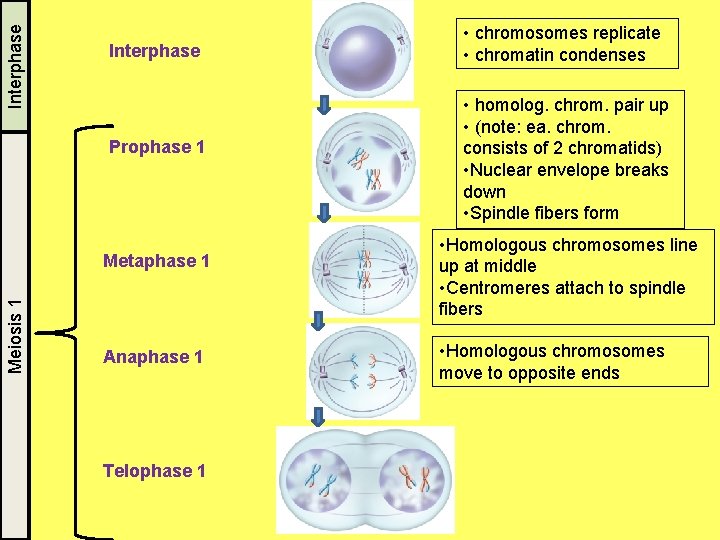 Interphase

Meiosis 1

Interphase

• chromosomes replicate
• chromatin condenses

Prophase 1

• homolog. chrom. pair up
• (note: ea. chrom. consists of 2 chromatids)
•Nuclear envelope breaks down
•Spindle fibers form

Metaphase 1

•Homologous chromosomes line up at middle
•Centromeres attach to spindle fibers

Anaphase 1

•Homologous chromosomes move to opposite ends

Telophase 1